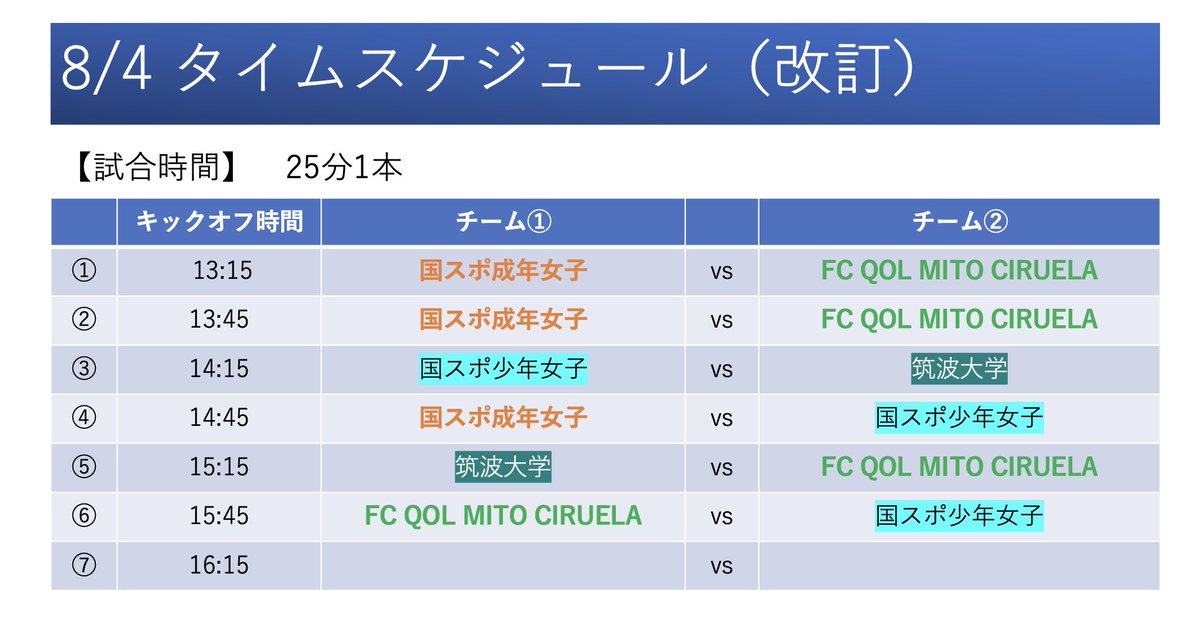 8/4 タイムスケジュール（改訂）

【試合時間】　25分1本

| | キックオフ時間 | チーム① | | チーム② |
|---|---|---|---|---|
| ① | 13:15 | 国スポ成年女子 | vs | FC QOL MITO CIRUELA |
| ② | 13:45 | 国スポ成年女子 | vs | FC QOL MITO CIRUELA |
| ③ | 14:15 | 国スポ少年女子 | vs | 筑波大学 |
| ④ | 14:45 | 国スポ成年女子 | vs | 国スポ少年女子 |
| ⑤ | 15:15 | 筑波大学 | vs | FC QOL MITO CIRUELA |
| ⑥ | 15:45 | FC QOL MITO CIRUELA | vs | 国スポ少年女子 |
| ⑦ | 16:15 | | vs | |